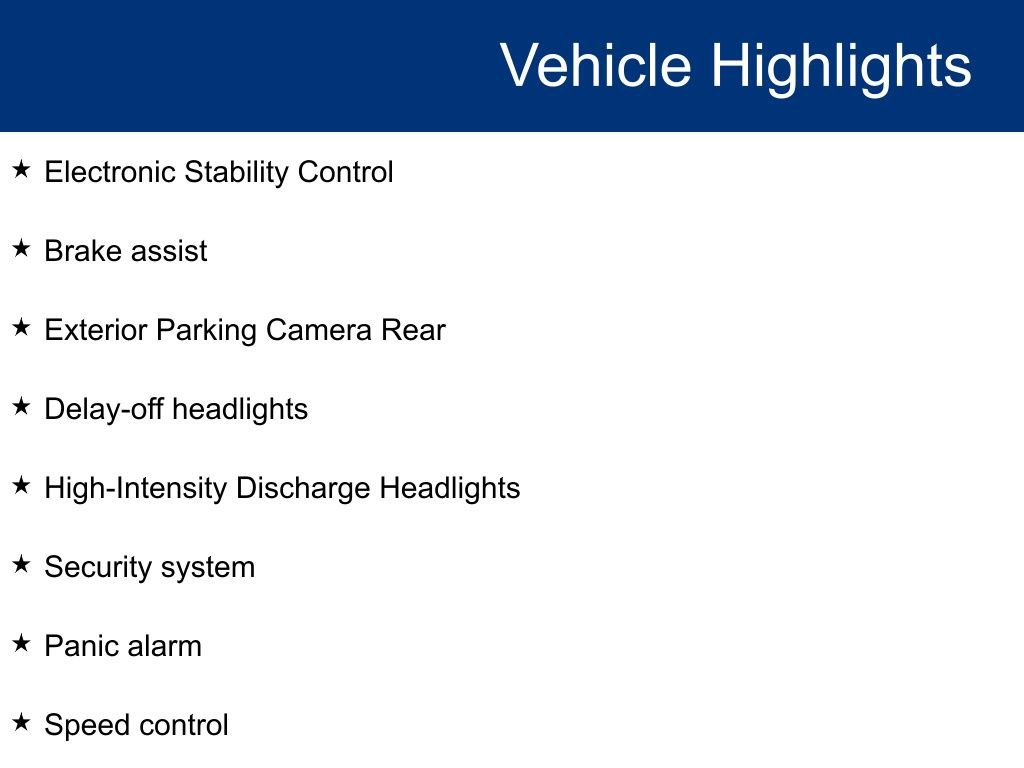 Vehicle Highlights

★ Electronic Stability Control

★ Brake assist

★ Exterior Parking Camera Rear

★ Delay-off headlights

★ High-Intensity Discharge Headlights

★ Security system

★ Panic alarm

★ Speed control